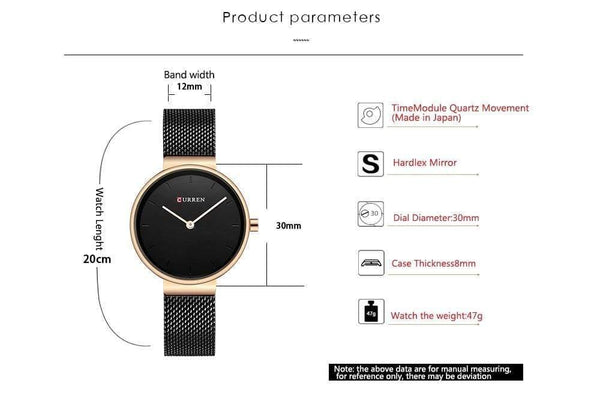 Product parameters

Band width
12mm

Watch Lenght
20cm

CURREN

30mm

TimeModule Quartz Movement
(Made in Japan)

S

Hardlex Mirror

30

Dial Diameter:30mm

Case Thickness8mm

47g

Watch the weight:47g

Note: the above data are for manual measuring, for reference only, there may be deviation